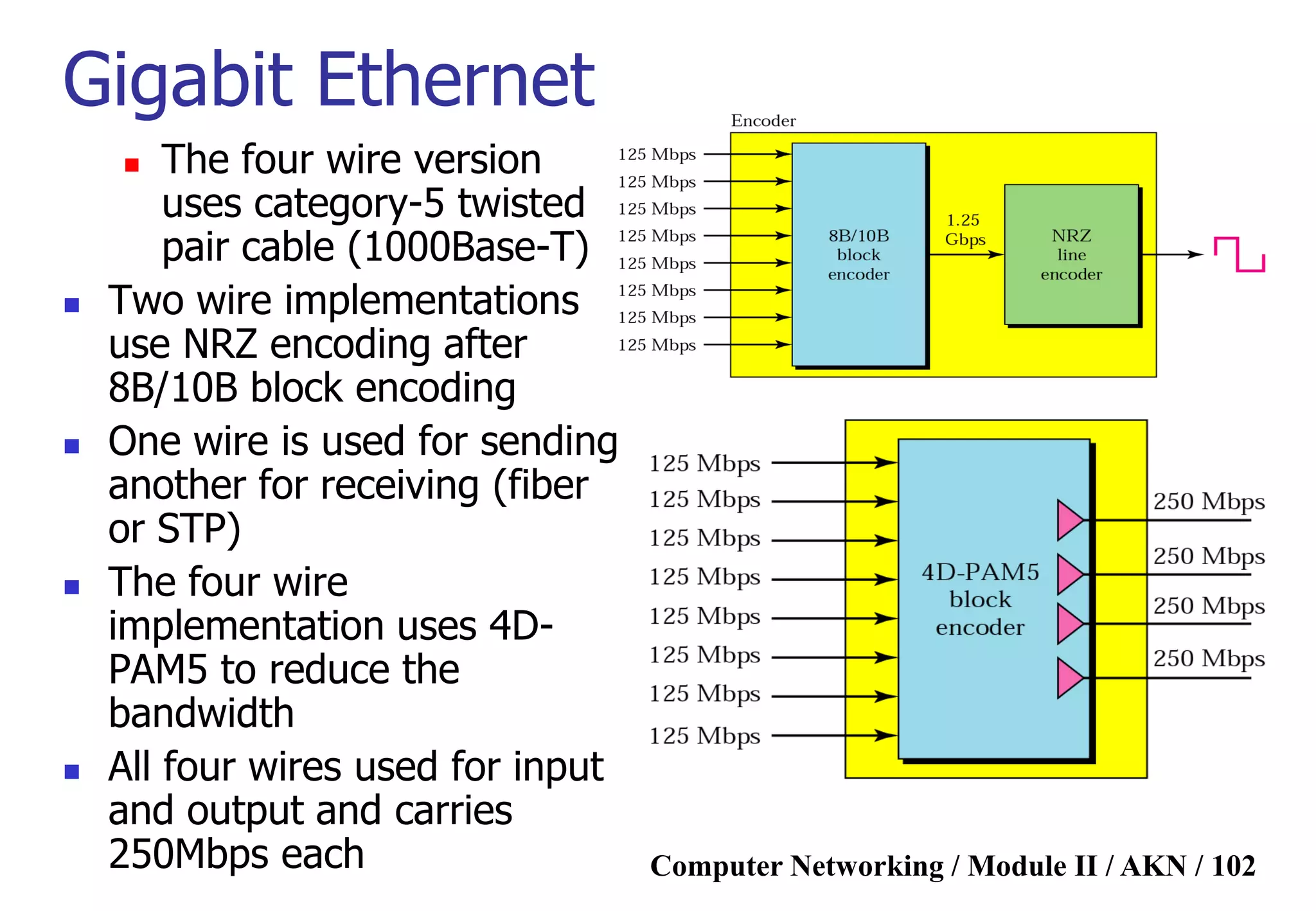 Gigabit Ethernet

The four wire version uses category-5 twisted pair cable (1000Base-T)

Two wire implementations use NRZ encoding after 8B/10B block encoding

One wire is used for sending another for receiving (fiber or STP)

The four wire implementation uses 4D-PAM5 to reduce the bandwidth

All four wires used for input and output and carries 250Mbps each

Encoder

125 Mbps
125 Mbps
125 Mbps
125 Mbps
125 Mbps
125 Mbps
125 Mbps
125 Mbps

8B/10B block encoder

1.25 Gbps

NRZ line encoder

125 Mbps
125 Mbps
125 Mbps
125 Mbps
125 Mbps
125 Mbps
125 Mbps
125 Mbps

4D-PAM5 block encoder

250 Mbps
250 Mbps
250 Mbps
250 Mbps

Computer Networking / Module II / AKN / 102